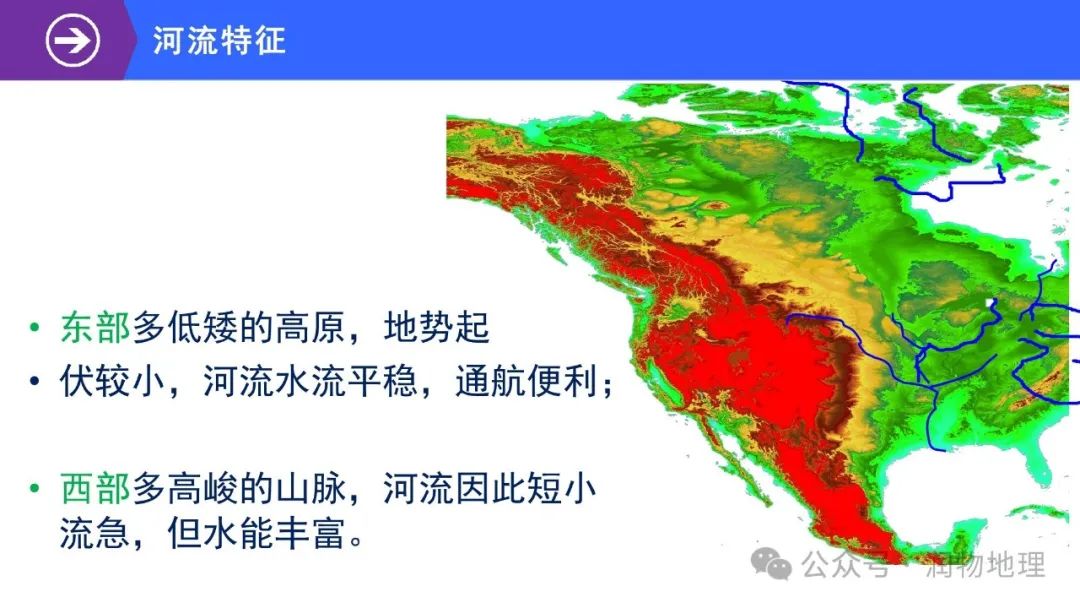 河流特征

• 东部多低矮的高原，地势起
• 伏较小，河流水流平稳，通航便利；

• 西部多高峻的山脉，河流因此短小流急，但水能丰富。

公众号 · 润物地理